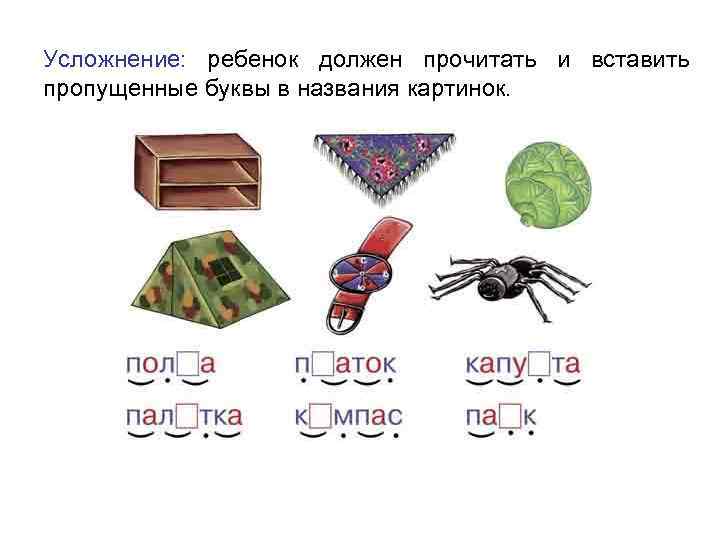 Усложнение: ребенок должен прочитать и вставить пропущенные буквы в названия картинок.

пол□а п□аток капу□та
пал□тка к□мпас па□к